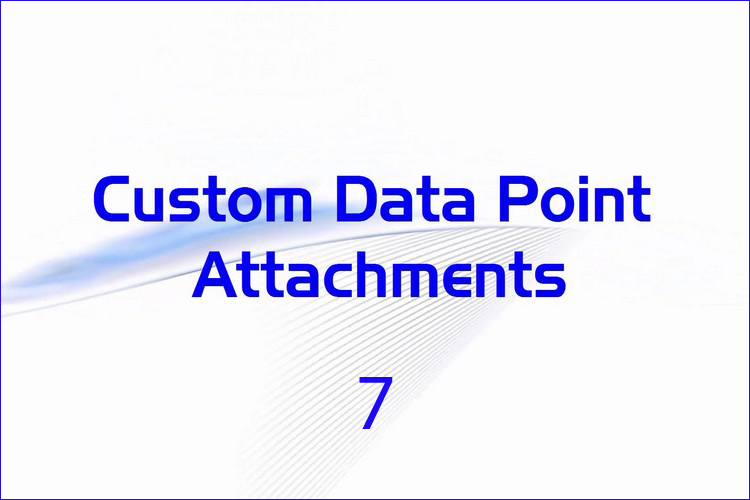 Custom Data Point Attachments

7